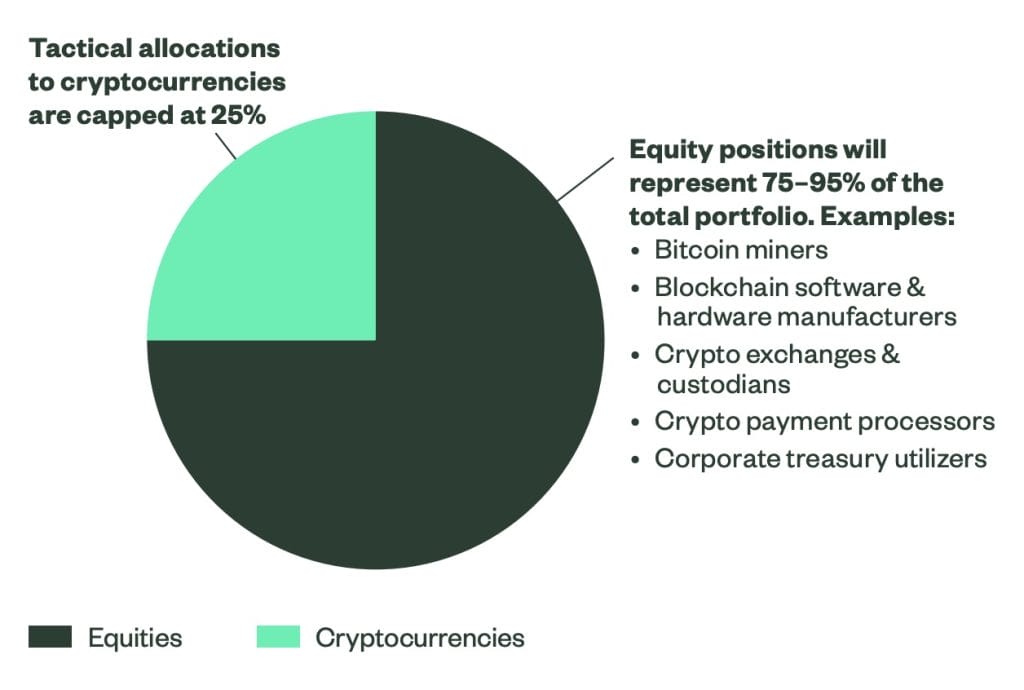 Tactical allocations to cryptocurrencies are capped at 25%

Equity positions will represent 75–95% of the total portfolio. Examples:
• Bitcoin miners
• Blockchain software & hardware manufacturers
• Crypto exchanges & custodians
• Crypto payment processors
• Corporate treasury utilizers

Equities
Cryptocurrencies